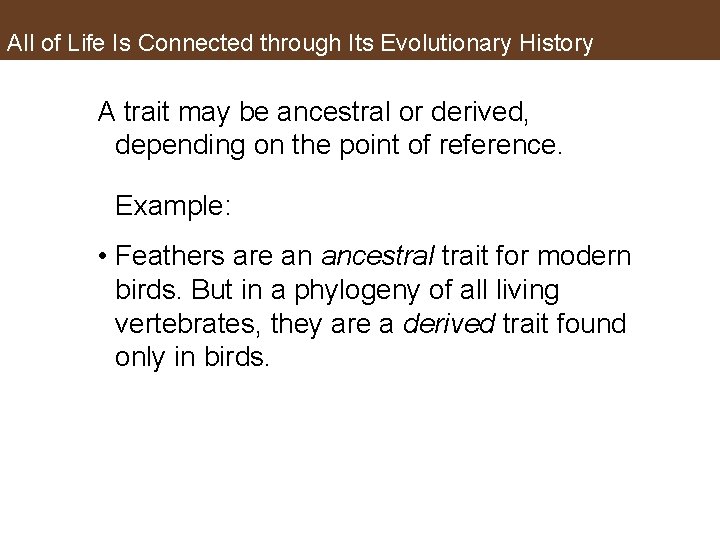 All of Life Is Connected through Its Evolutionary History

A trait may be ancestral or derived, depending on the point of reference.

Example:

• Feathers are an ancestral trait for modern birds. But in a phylogeny of all living vertebrates, they are a derived trait found only in birds.